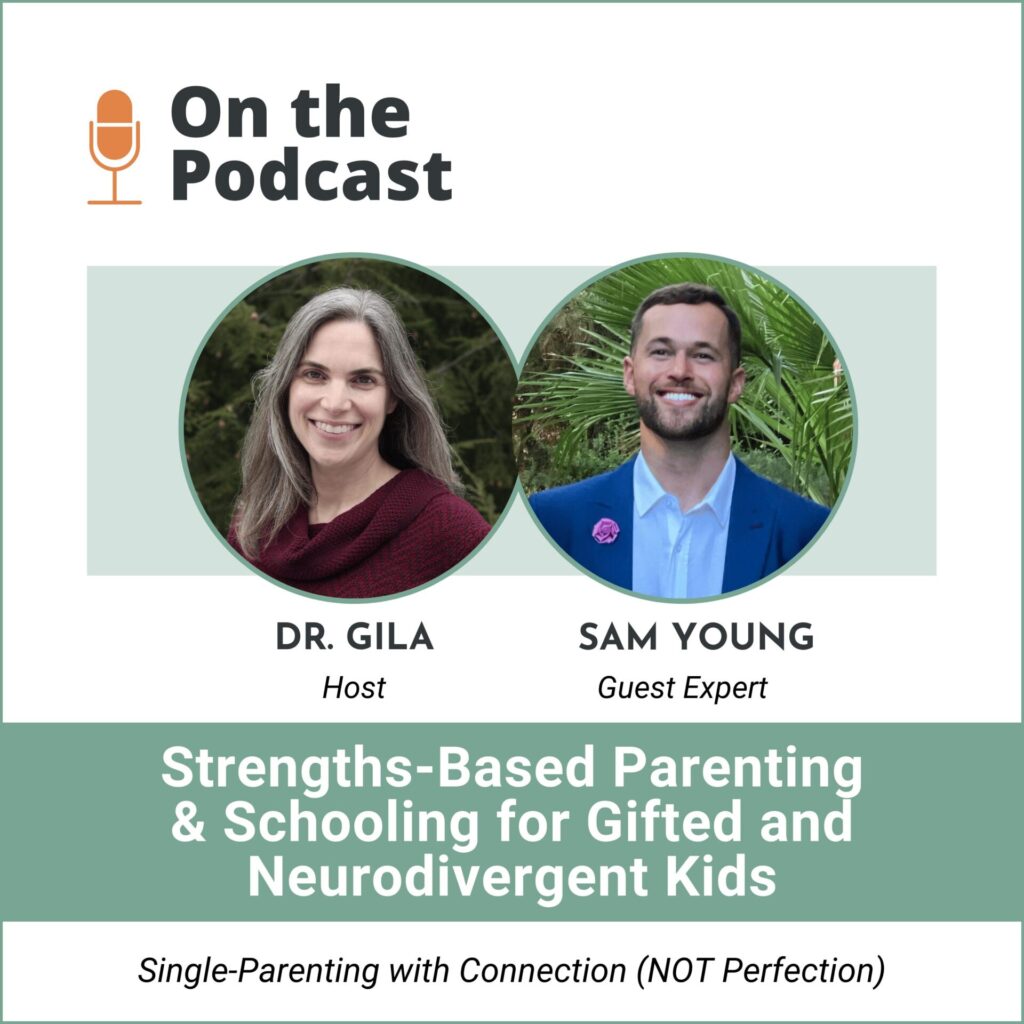 On the Podcast

DR. GILA
Host

SAM YOUNG
Guest Expert

Strengths-Based Parenting & Schooling for Gifted and Neurodivergent Kids

Single-Parenting with Connection (NOT Perfection)